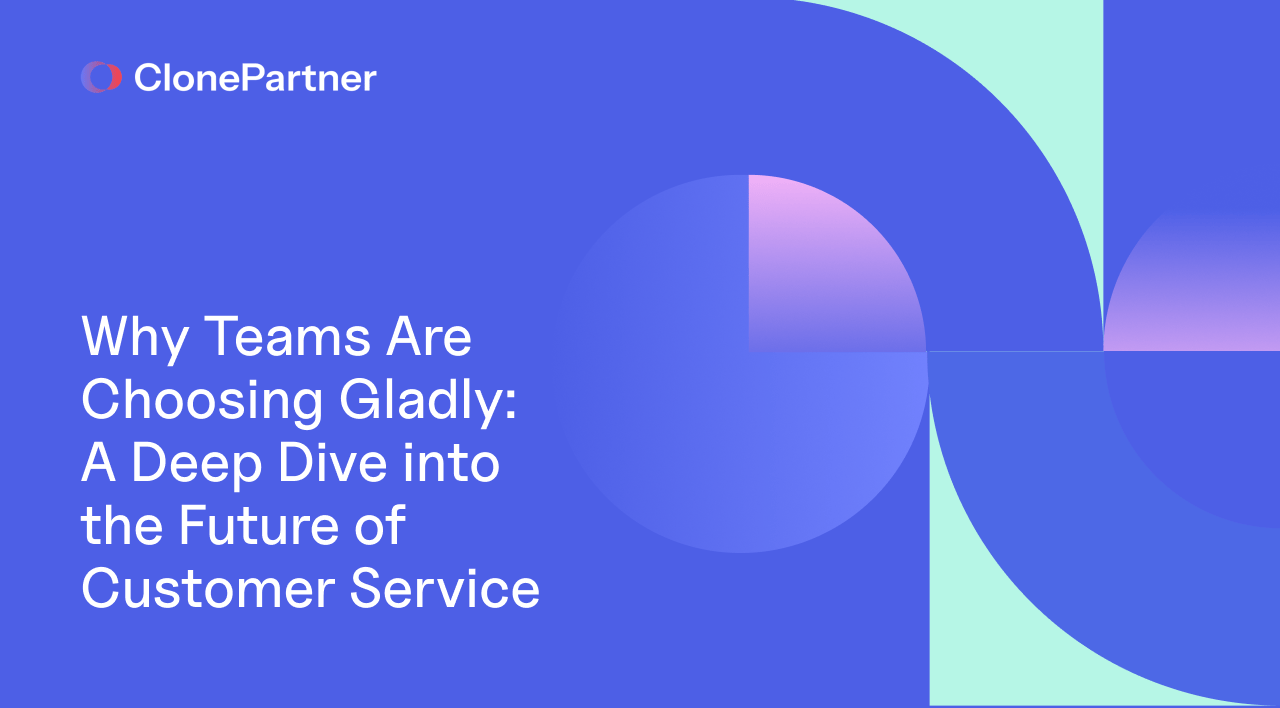 ClonePartner

Why Teams Are Choosing Gladly: A Deep Dive into the Future of Customer Service